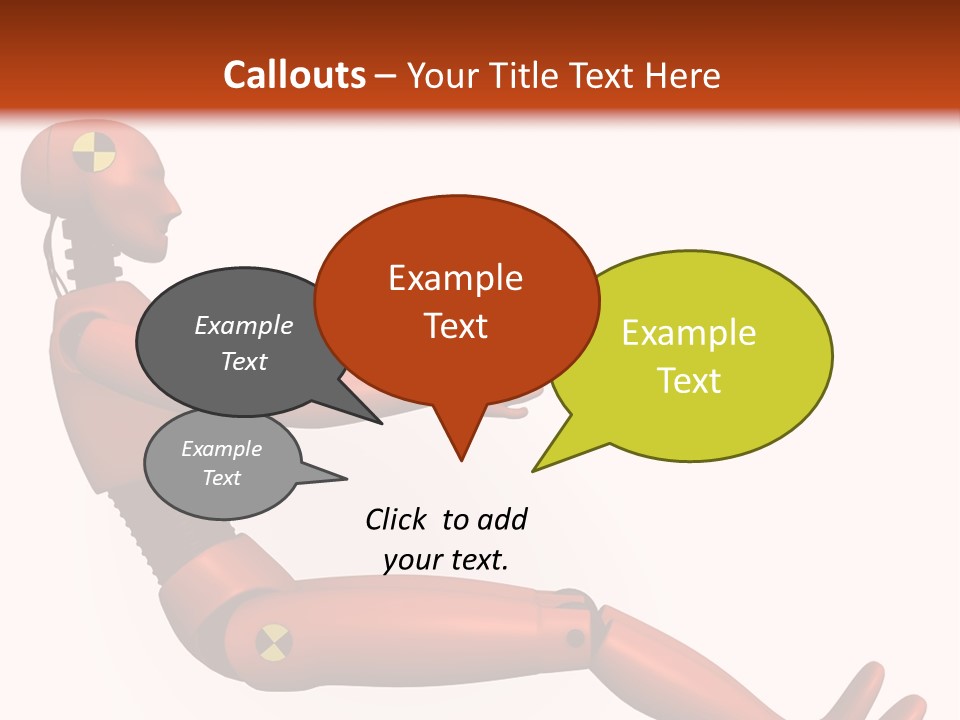 Callouts – Your Title Text Here

Example Text

Example Text

Example Text

Example Text

Click to add your text.